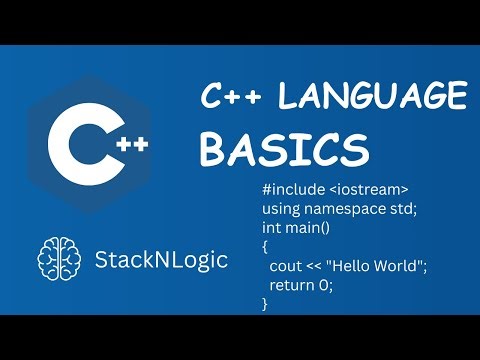 C++

C++ LANGUAGE
BASICS

StackNLogic

#include <iostream>
using namespace std;
int main()
{
cout << "Hello World";
return 0;
}